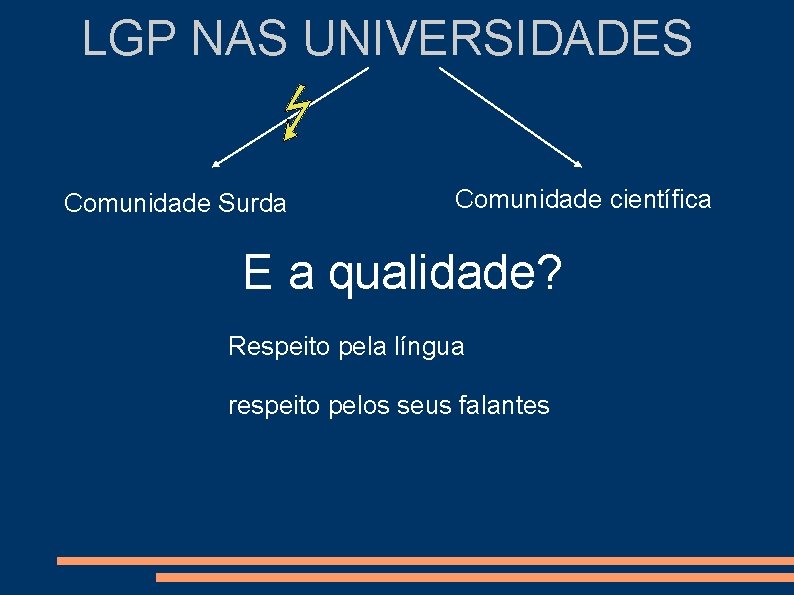 LGP NAS UNIVERSIDADES

Comunidade Surda

Comunidade científica

E a qualidade?

Respeito pela língua

respeito pelos seus falantes